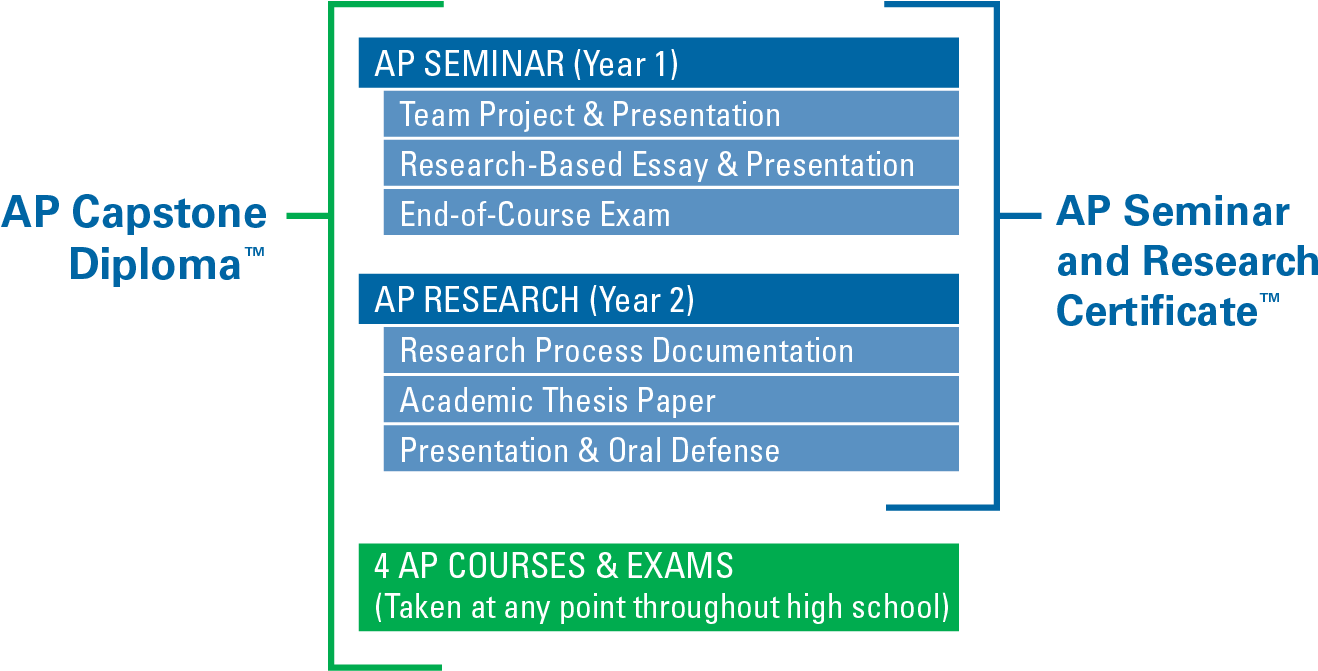 AP Capstone Diploma™

AP SEMINAR (Year 1)

Team Project & Presentation

Research-Based Essay & Presentation

End-of-Course Exam

AP RESEARCH (Year 2)

Research Process Documentation

Academic Thesis Paper

Presentation & Oral Defense

4 AP COURSES & EXAMS
(Taken at any point throughout high school)

AP Seminar and Research Certificate™